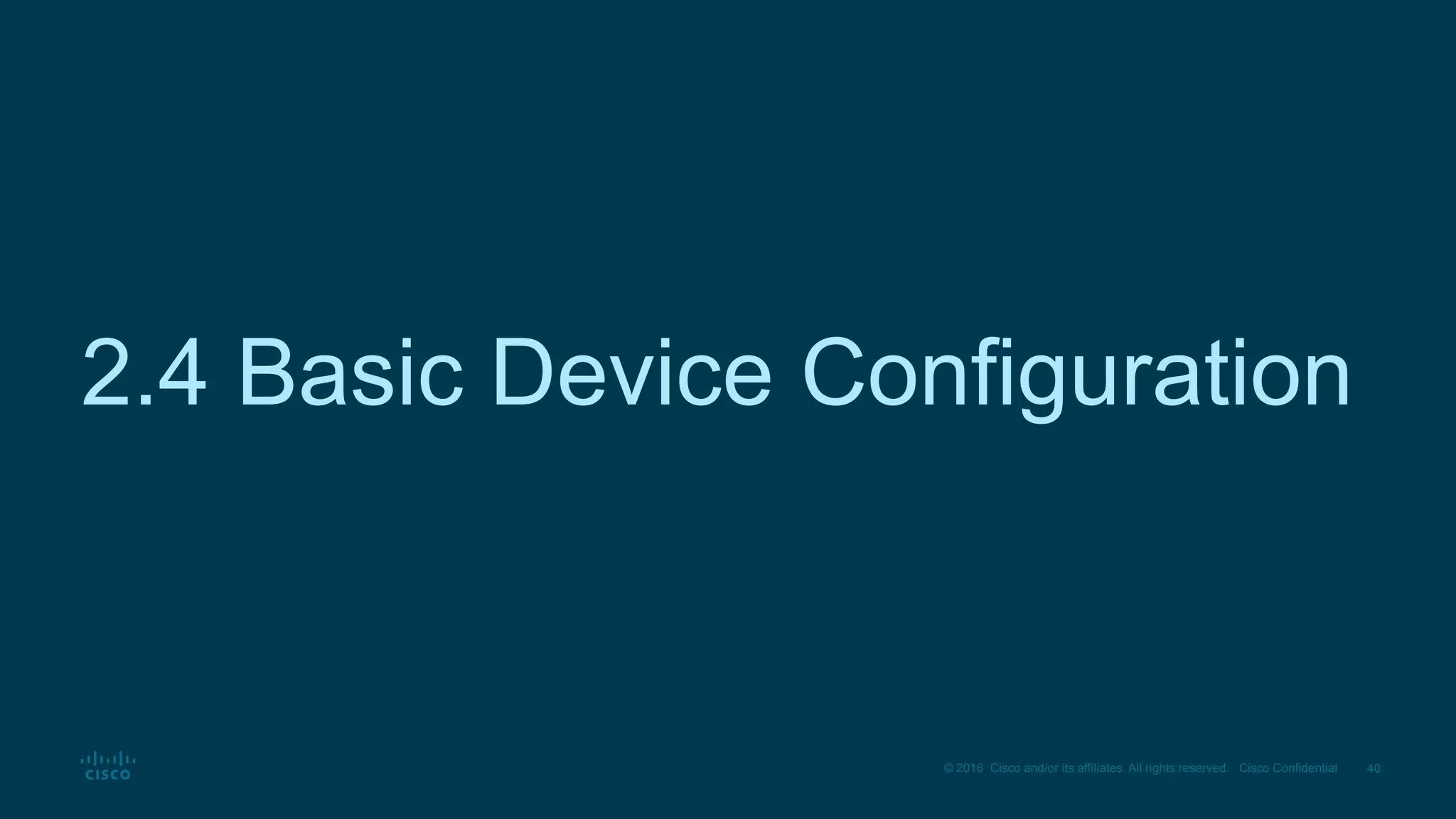 2.4 Basic Device Configuration

CISCO

© 2016 Cisco and/or its affiliates. All rights reserved. Cisco Confidential 40